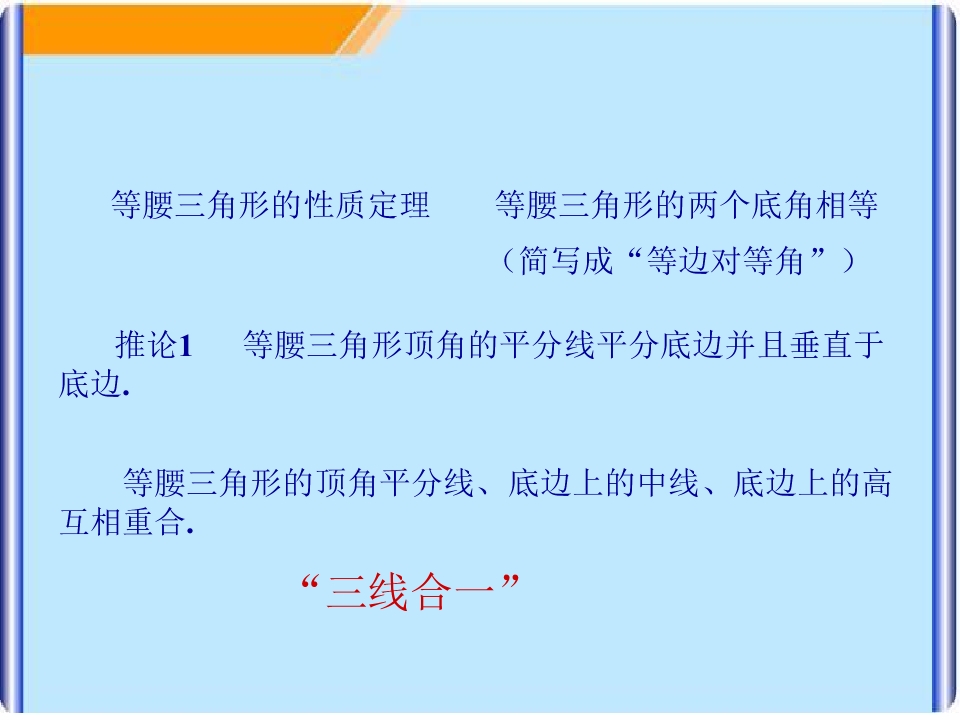 等腰三角形的性质定理　　等腰三角形的两个底角相等
（简写成“等边对等角”）

推论1　　等腰三角形顶角的平分线平分底边并且垂直于底边.

等腰三角形的顶角平分线、底边上的中线、底边上的高互相重合.

“三线合一”